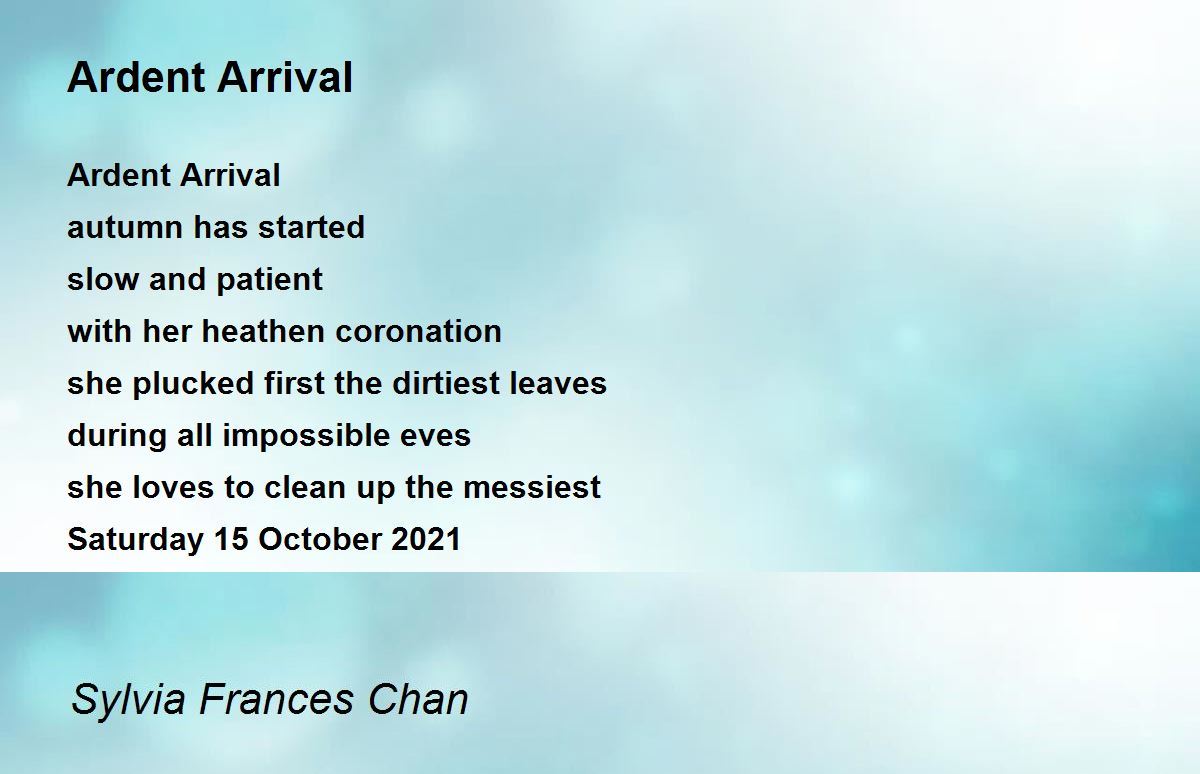 Ardent Arrival

Ardent Arrival
autumn has started
slow and patient
with her heathen coronation
she plucked first the dirtiest leaves
during all impossible eves
she loves to clean up the messiest
Saturday 15 October 2021

Sylvia Frances Chan